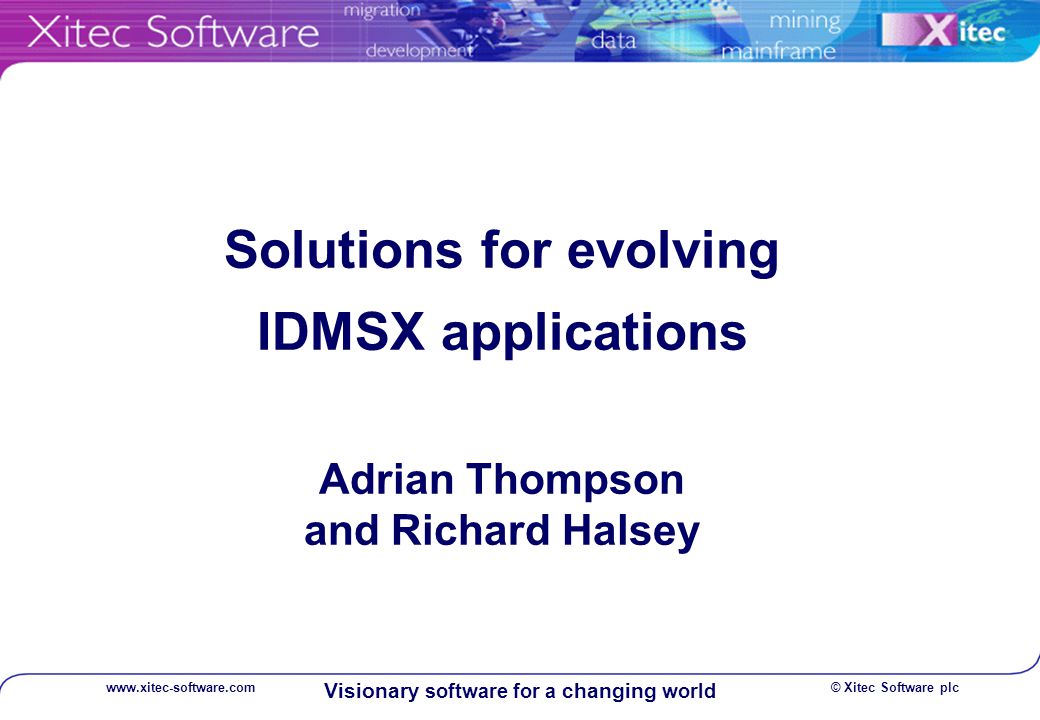 Xitec Software migration development data mining mainframe Xitec

Solutions for evolving IDMSX applications

Adrian Thompson
and Richard Halsey

www.xitec-software.com

Visionary software for a changing world

© Xitec Software plc